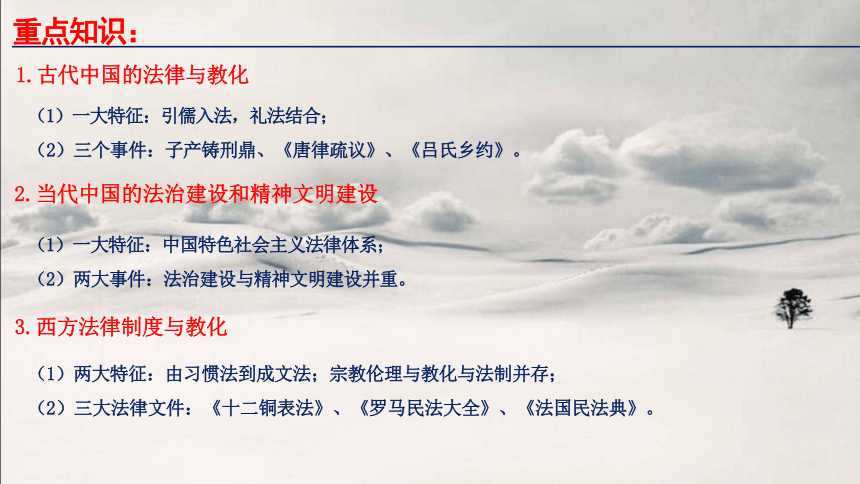 重点知识：

1.古代中国的法律与教化

（1）一大特征：引儒入法，礼法结合；

（2）三个事件：子产铸刑鼎、《唐律疏议》、《吕氏乡约》。

2.当代中国的法治建设和精神文明建设

（1）一大特征：中国特色社会主义法律体系；

（2）两大事件：法治建设与精神文明建设并重。

3.西方法律制度与教化

（1）两大特征：由习惯法到成文法；宗教伦理与教化与法制并存；

（2）三大法律文件：《十二铜表法》、《罗马民法大全》、《法国民法典》。